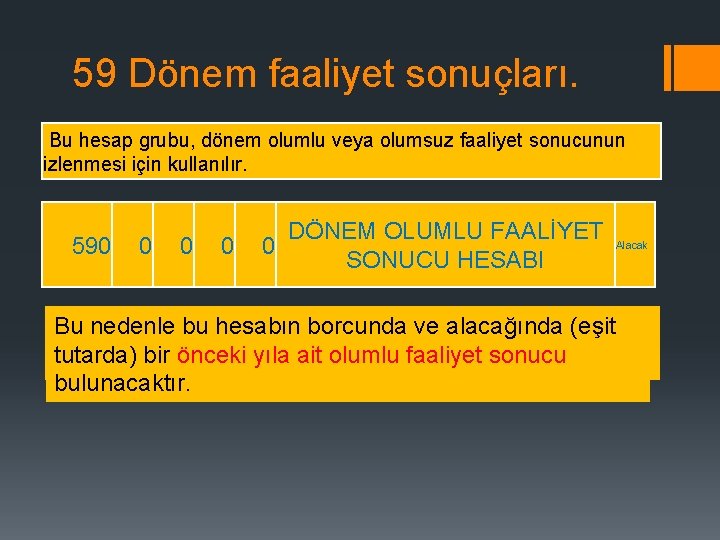 59 Dönem faaliyet sonuçları.

Bu hesap grubu, dönem olumlu veya olumsuz faaliyet sonucunun izlenmesi için kullanılır.

| 590 | 0 | 0 | 0 | 0 | DÖNEM OLUMLU FAALİYET SONUCU HESABI | Alacak |
|---|---|---|---|---|---|---|

Bu nedenle bu hesabın borcunda ve alacağında (eşit tutarda) bir önceki yıla ait olumlu faaliyet sonucu bulunacaktır.